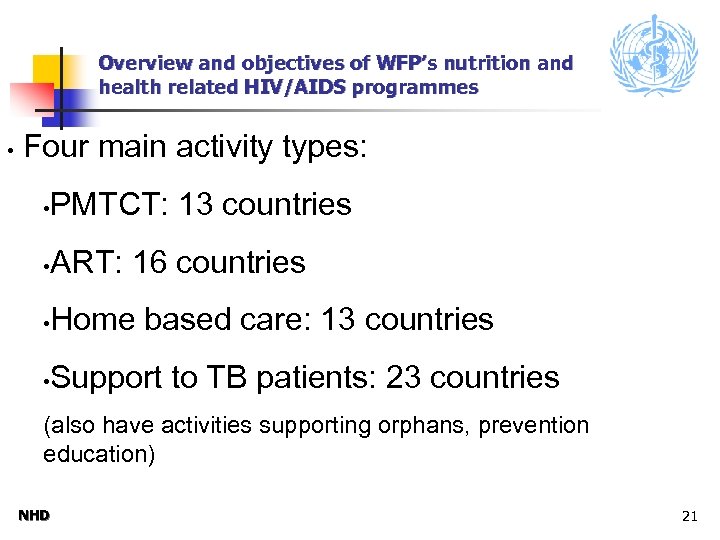 Overview and objectives of WFP's nutrition and health related HIV/AIDS programmes

• Four main activity types:

•PMTCT: 13 countries

•ART: 16 countries

•Home based care: 13 countries

•Support to TB patients: 23 countries

(also have activities supporting orphans, prevention education)

NHD

21